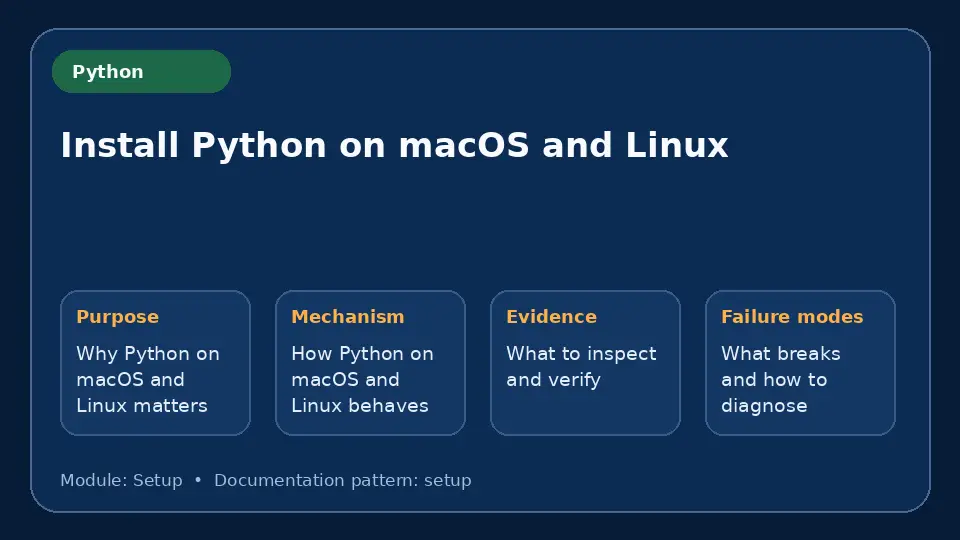 Python

Install Python on macOS and Linux

Purpose

Why Python on macOS and Linux matters

Mechanism

How Python on macOS and Linux behaves

Evidence

What to inspect and verify

Failure modes

What breaks and how to diagnose

Module: Setup • Documentation pattern: setup